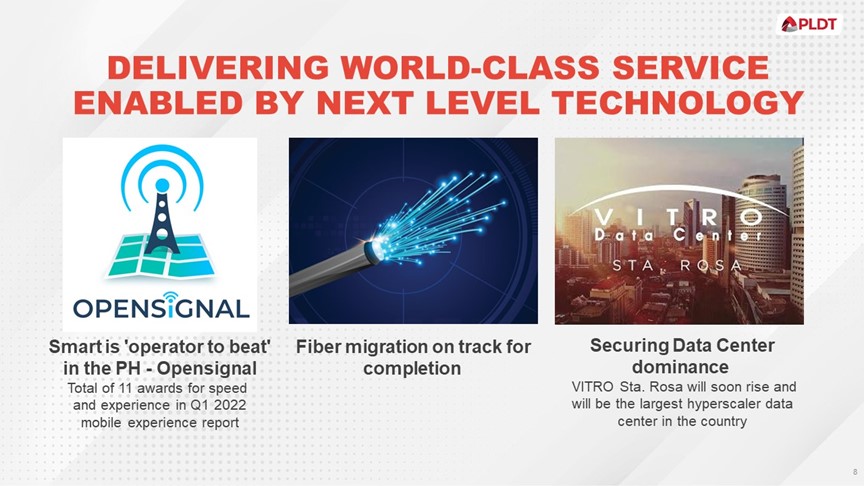 PLDT

DELIVERING WORLD-CLASS SERVICE ENABLED BY NEXT LEVEL TECHNOLOGY

OPENSIGNAL

Smart is 'operator to beat' in the PH - Opensignal

Total of 11 awards for speed and experience in Q1 2022 mobile experience report

Fiber migration on track for completion

VITRO Data Center STA. ROSA

Securing Data Center dominance

VITRO Sta. Rosa will soon rise and will be the largest hyperscaler data center in the country

8